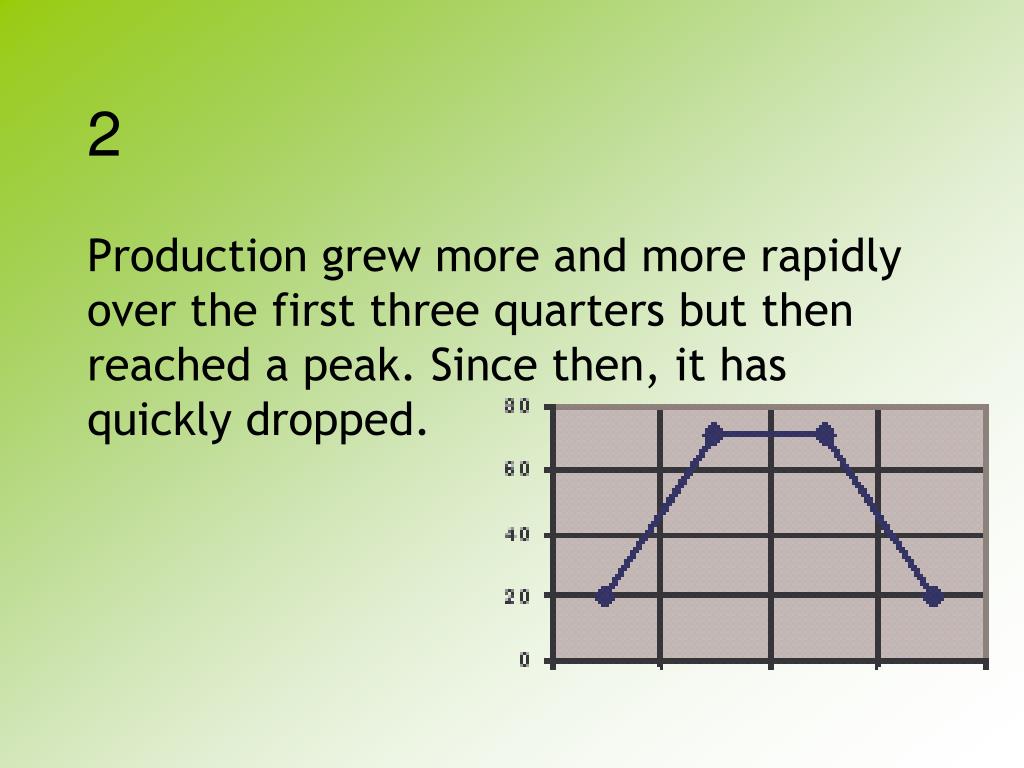 2

Production grew more and more rapidly over the first three quarters but then reached a peak. Since then, it has quickly dropped.

80
60
40
20
0